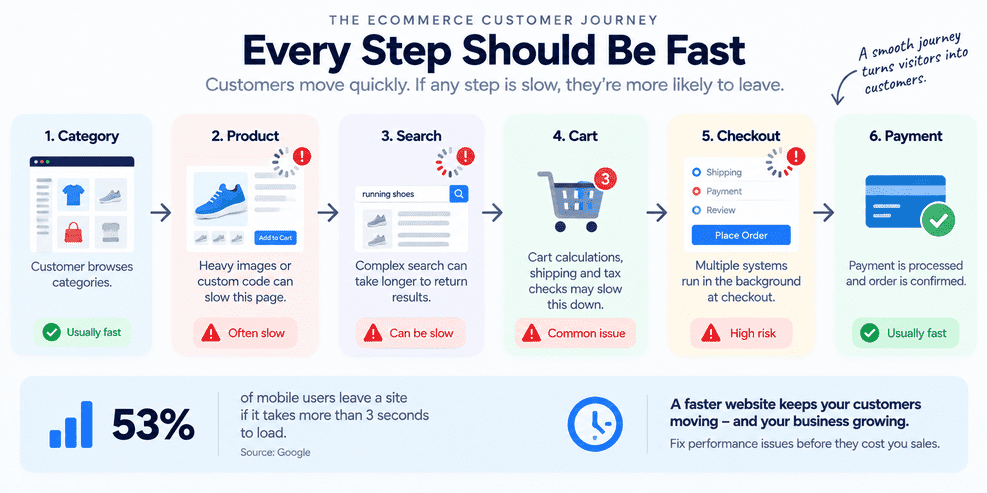 THE ECOMMERCE CUSTOMER JOURNEY

Every Step Should Be Fast

Customers move quickly. If any step is slow, they're more likely to leave.

A smooth journey turns visitors into customers.

1. Category

Customer browses categories.

Usually fast

2. Product

Add to Cart

Heavy images or custom code can slow this page.

Often slow

3. Search

running shoes

Complex search can take longer to return results.

Can be slow

4. Cart

3

Cart calculations, shipping and tax checks may slow this down.

Common issue

5. Checkout

Shipping
Payment
Review
Place Order

Multiple systems run in the background at checkout.

High risk

6. Payment

Payment is processed and order is confirmed.

Usually fast

53%

of mobile users leave a site if it takes more than 3 seconds to load.

Source: Google

A faster website keeps your customers moving – and your business growing.

Fix performance issues before they cost you sales.